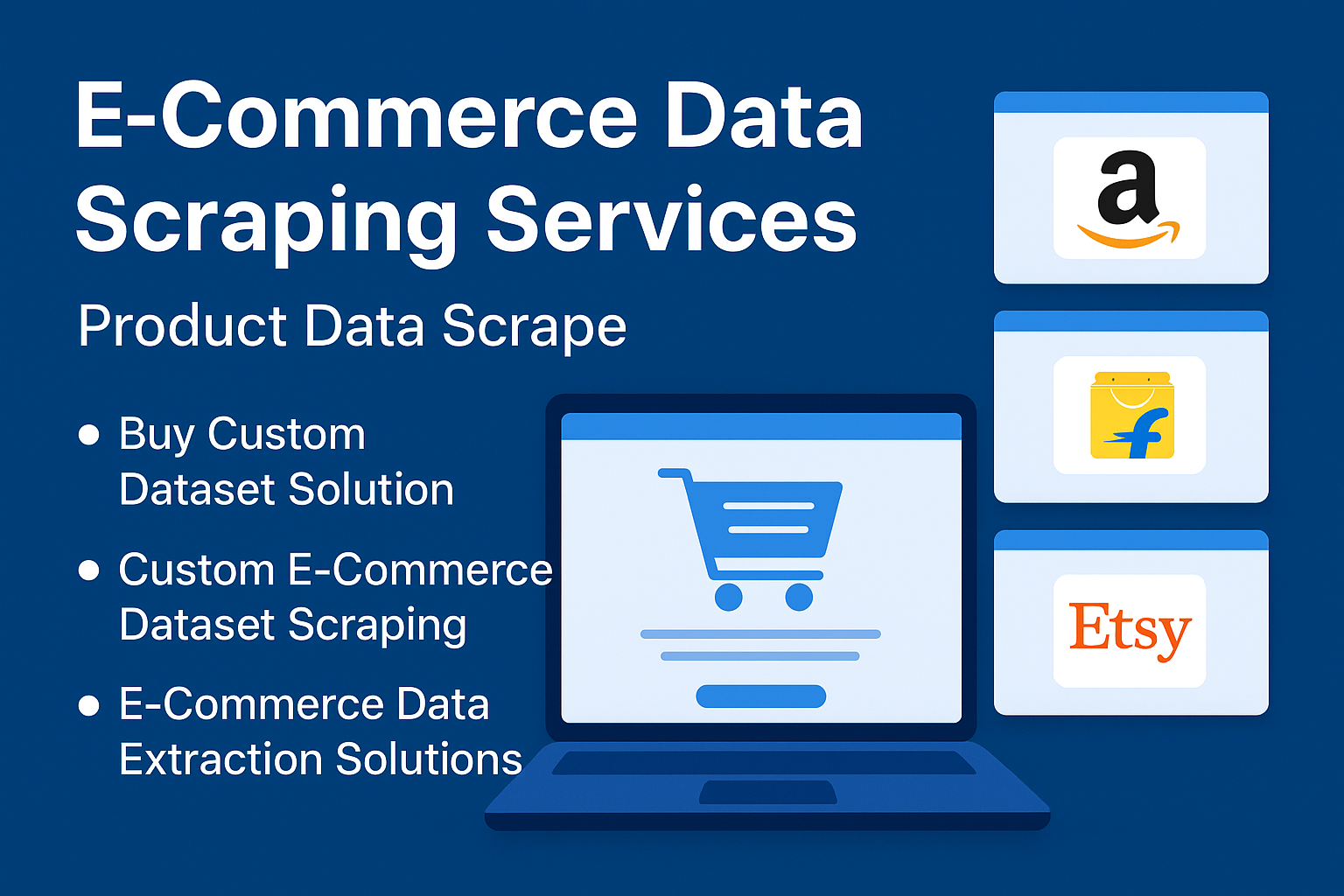 E-Commerce Data Scraping Services

Product Data Scrape

• Buy Custom Dataset Solution

• Custom E-Commerce Dataset Scraping

• E-Commerce Data Extraction Solutions

a

f

Etsy